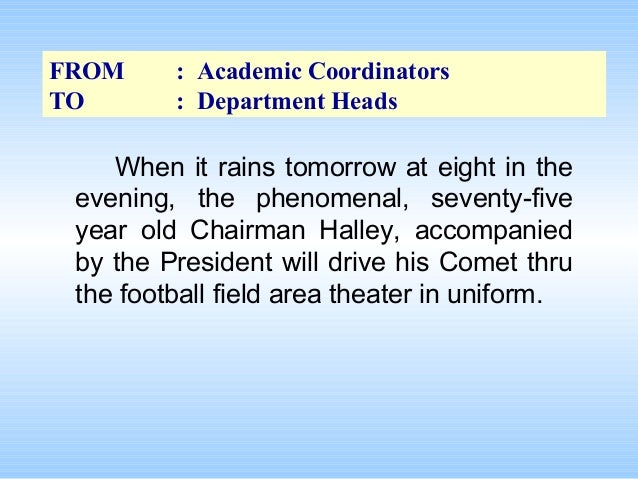 FROM : Academic Coordinators
TO : Department Heads

When it rains tomorrow at eight in the evening, the phenomenal, seventy-five year old Chairman Halley, accompanied by the President will drive his Comet thru the football field area theater in uniform.